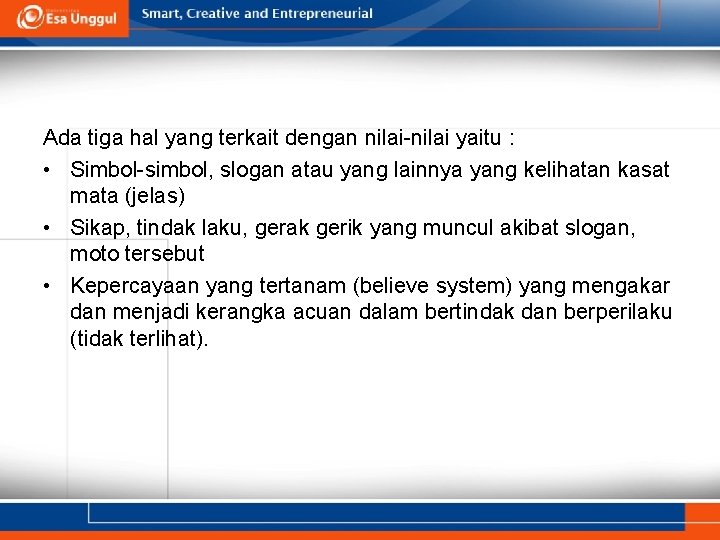 Esa Unggul

Smart, Creative and Entrepreneurial

Ada tiga hal yang terkait dengan nilai-nilai yaitu :

• Simbol-simbol, slogan atau yang lainnya yang kelihatan kasat mata (jelas)

• Sikap, tindak laku, gerak gerik yang muncul akibat slogan, moto tersebut

• Kepercayaan yang tertanam (believe system) yang mengakar dan menjadi kerangka acuan dalam bertindak dan berperilaku (tidak terlihat).